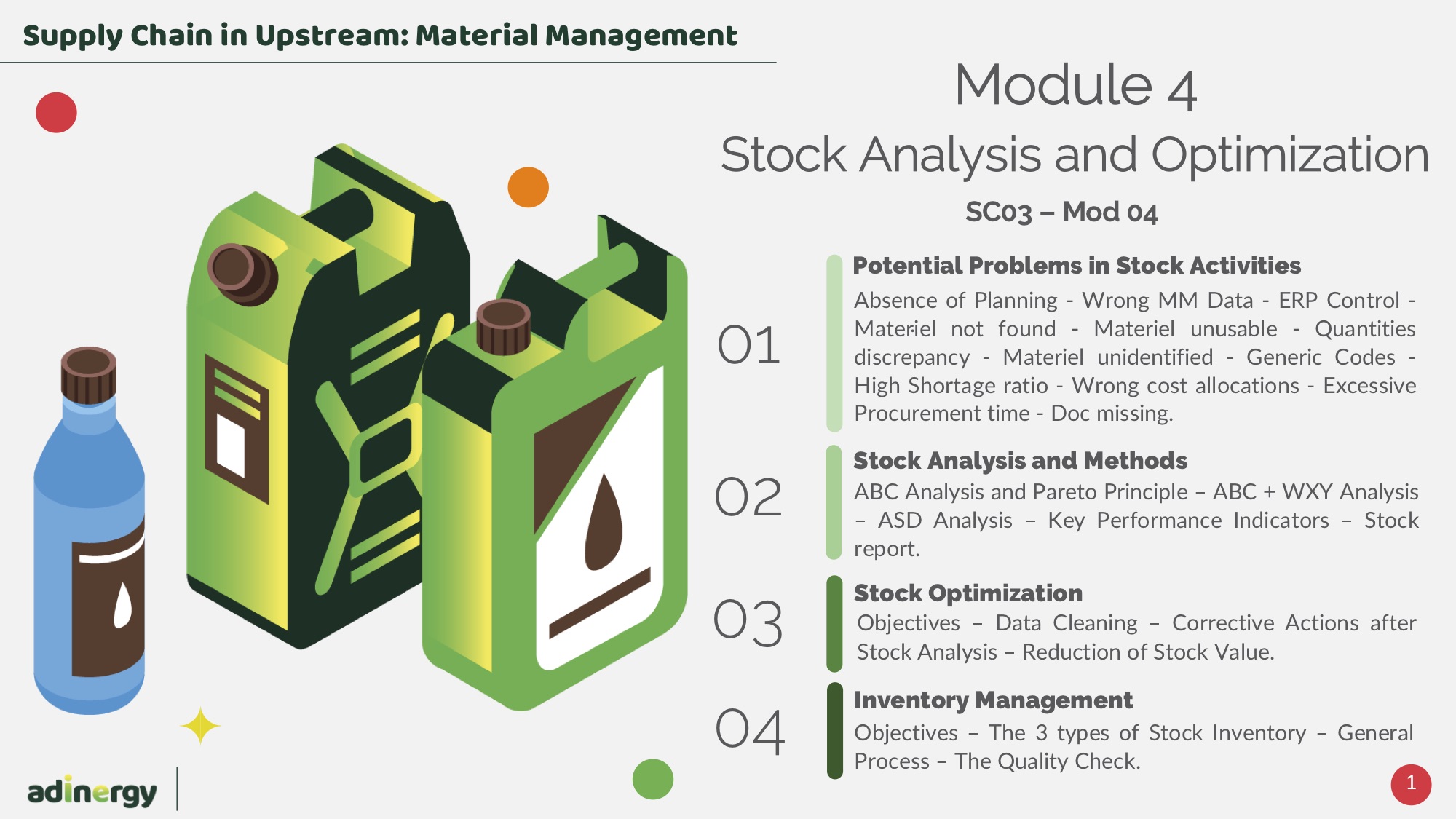 Supply Chain in Upstream: Material Management

Module 4

Stock Analysis and Optimization

SC03 – Mod 04

01

Potential Problems in Stock Activities

Absence of Planning - Wrong MM Data - ERP Control - Materiel not found - Materiel unusable - Quantities discrepancy - Materiel unidentified - Generic Codes - High Shortage ratio - Wrong cost allocations - Excessive Procurement time - Doc missing.

02

Stock Analysis and Methods

ABC Analysis and Pareto Principle – ABC + WXY Analysis – ASD Analysis – Key Performance Indicators – Stock report.

03

Stock Optimization

Objectives – Data Cleaning – Corrective Actions after Stock Analysis – Reduction of Stock Value.

04

Inventory Management

Objectives – The 3 types of Stock Inventory – General Process – The Quality Check.

adinergy

1